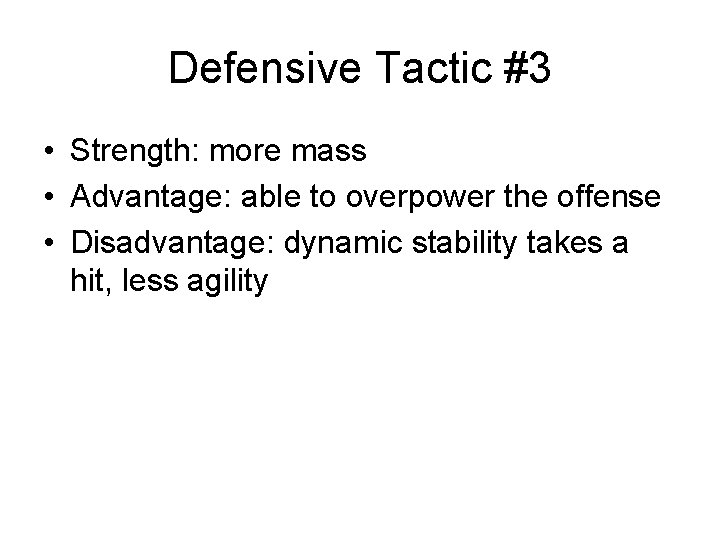 Defensive Tactic #3

• Strength: more mass
• Advantage: able to overpower the offense
• Disadvantage: dynamic stability takes a hit, less agility